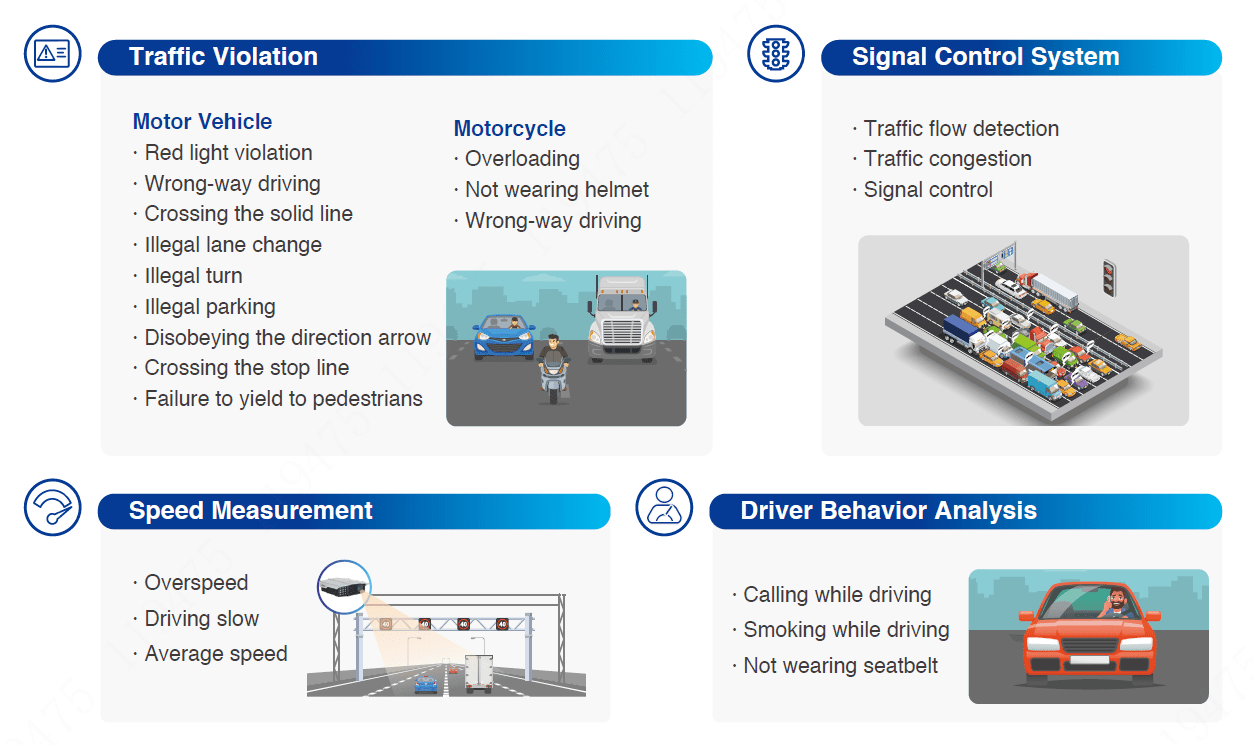 Traffic Violation

Motor Vehicle
· Red light violation
· Wrong-way driving
· Crossing the solid line
· Illegal lane change
· Illegal turn
· Illegal parking
· Disobeying the direction arrow
· Crossing the stop line
· Failure to yield to pedestrians

Motorcycle
· Overloading
· Not wearing helmet
· Wrong-way driving

Signal Control System

· Traffic flow detection
· Traffic congestion
· Signal control

Speed Measurement

· Overspeed
· Driving slow
· Average speed

40 40 40 40

Driver Behavior Analysis

· Calling while driving
· Smoking while driving
· Not wearing seatbelt